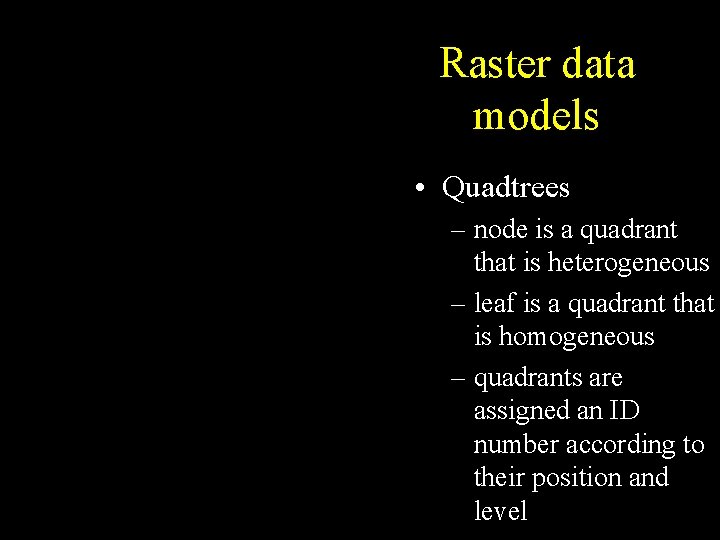 Raster data models

• Quadtrees
– node is a quadrant that is heterogeneous
– leaf is a quadrant that is homogeneous
– quadrants are assigned an ID number according to their position and level